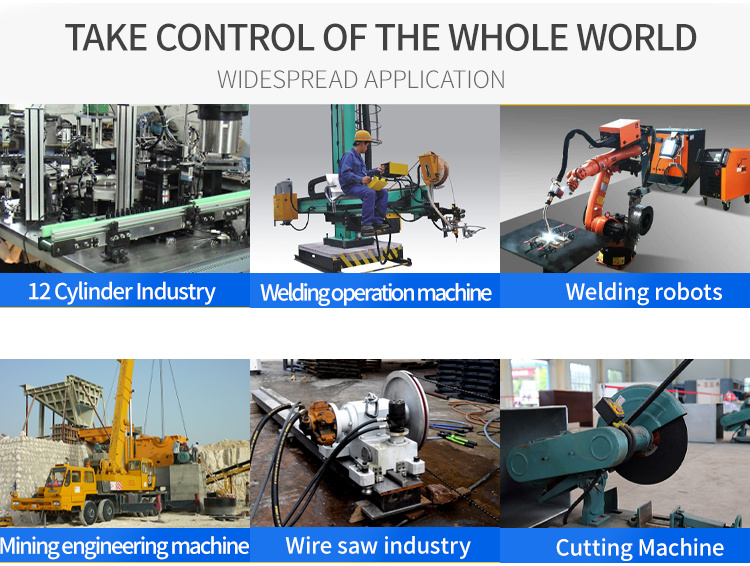 TAKE CONTROL OF THE WHOLE WORLD

WIDESPREAD APPLICATION

12 Cylinder Industry

Welding operation machine

Welding robots

Mining engineering machine

Wire saw industry

Cutting Machine